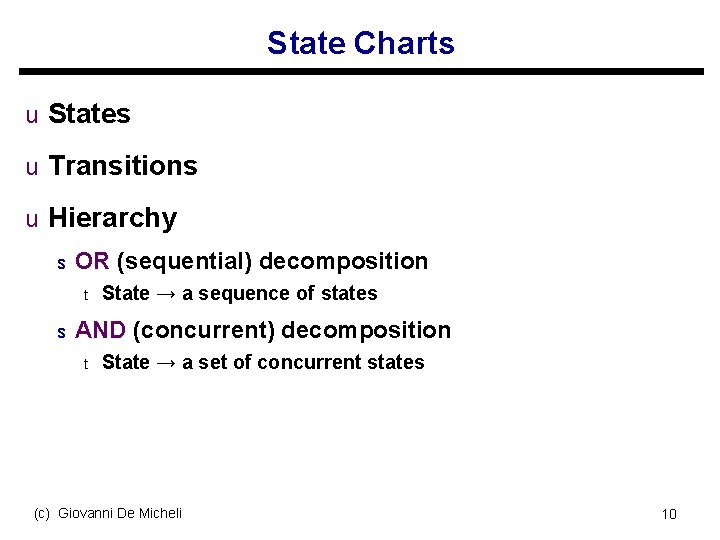 State Charts

u States

u Transitions

u Hierarchy

s OR (sequential) decomposition

t State → a sequence of states

s AND (concurrent) decomposition

t State → a set of concurrent states

(c) Giovanni De Micheli

10